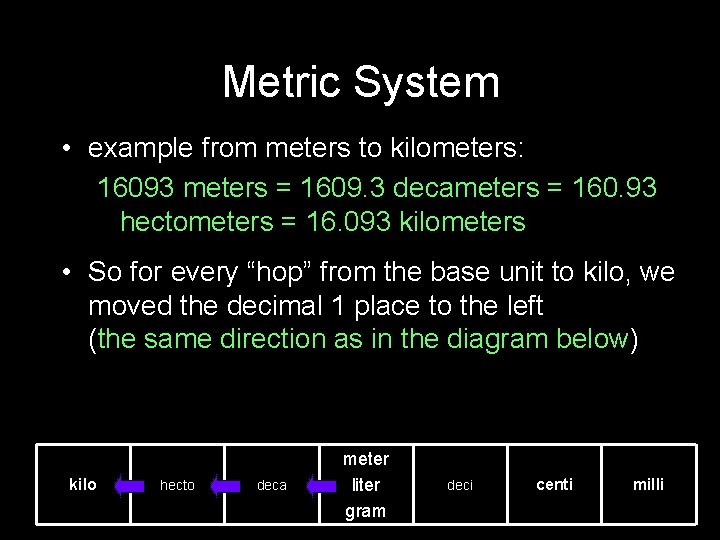 Metric System

• example from meters to kilometers:
16093 meters = 1609.3 decameters = 160.93 hectometers = 16.093 kilometers

• So for every “hop” from the base unit to kilo, we moved the decimal 1 place to the left (the same direction as in the diagram below)

| kilo | hecto | deca | meter liter gram | deci | centi | milli |
|---|---|---|---|---|---|---|